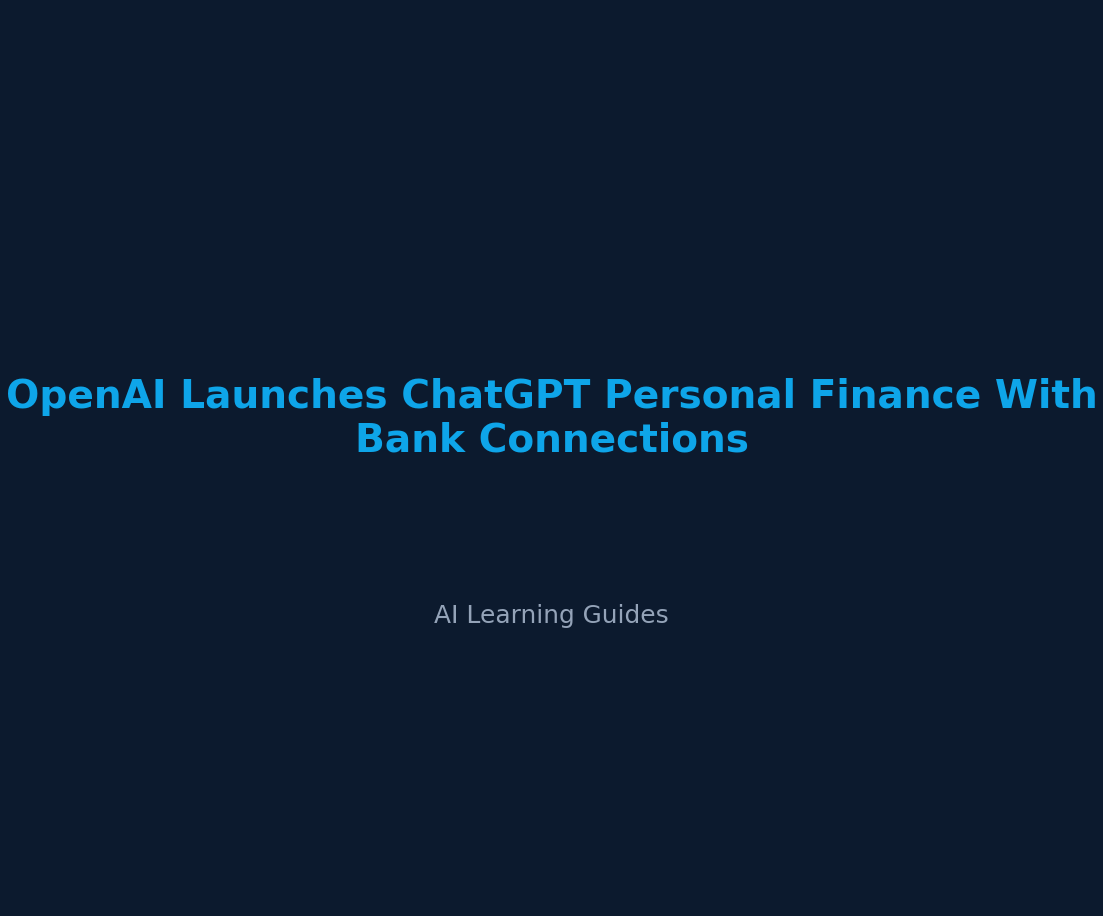 OpenAI Launches ChatGPT Personal Finance With Bank Connections

AI Learning Guides